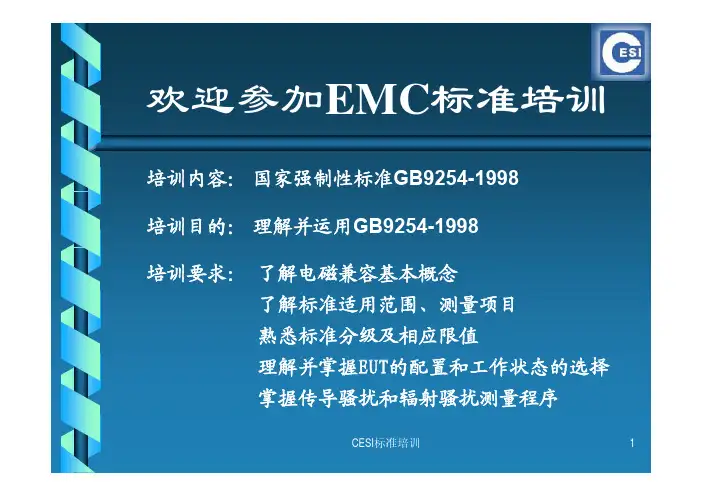 CESI

欢迎参加EMC标准培训

培训内容: 国家强制性标准GB9254-1998

培训目的: 理解并运用GB9254-1998

培训要求: 了解电磁兼容基本概念
了解标准适用范围、测量项目
熟悉标准分级及相应限值
理解并掌握EUT的配置和工作状态的选择
掌握传导骚扰和辐射骚扰测量程序

CESI标准培训

1